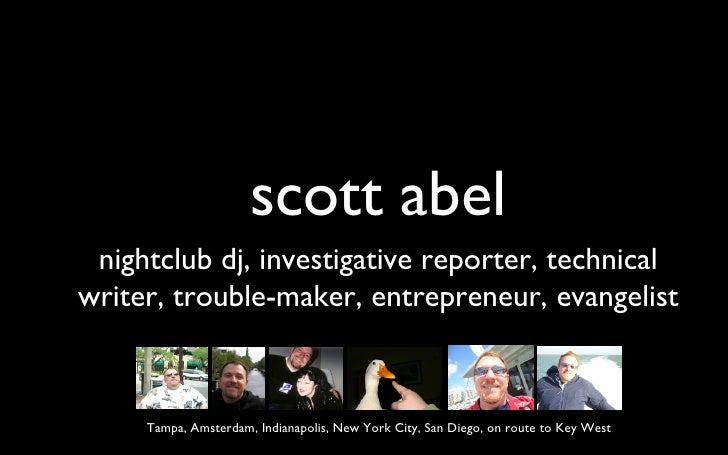 scott abel

nightclub dj, investigative reporter, technical writer, trouble-maker, entrepreneur, evangelist

Tampa, Amsterdam, Indianapolis, New York City, San Diego, on route to Key West